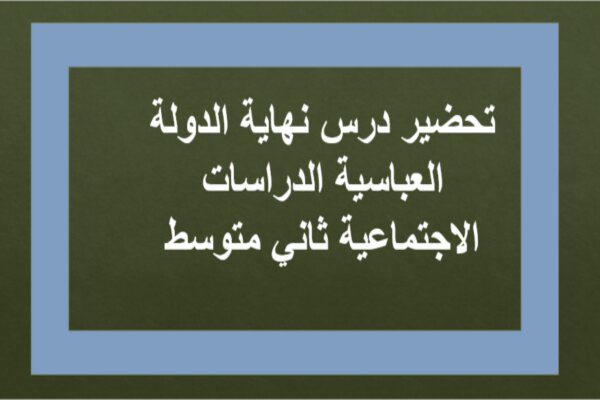 تحضير درس نهاية الدولة العباسية الدراسات الاجتماعية ثاني متوسط